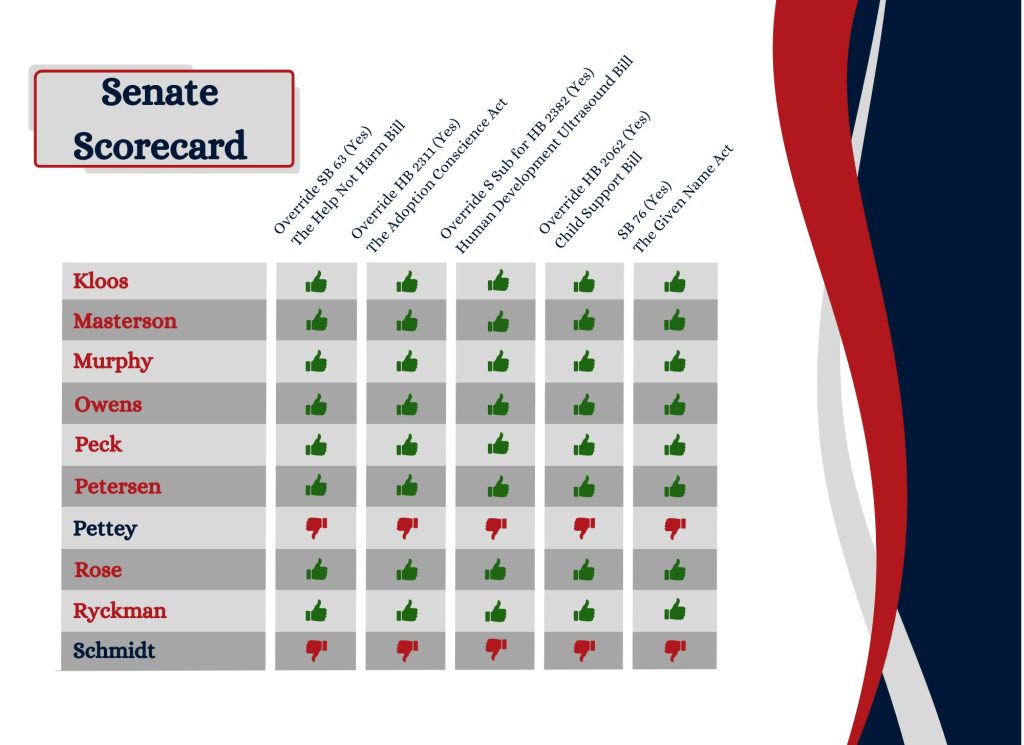 Senate Scorecard

| | Override SB 63 (Yes) The Help Not Harm Bill | Override HB 2311 (Yes) The Adoption Conscience Act | Override S Sub for HB 2382 (Yes) Human Development Ultrasound Bill | Override HB 2062 (Yes) Child Support Bill | SB 76 (Yes) The Given Name Act |
|---|---|---|---|---|---|
| Kloos | | | | | |
| Masterson | | | | | |
| Murphy | | | | | |
| Owens | | | | | |
| Peck | | | | | |
| Petersen | | | | | |
| Pettey | | | | | |
| Rose | | | | | |
| Ryckman | | | | | |
| Schmidt | | | | | |